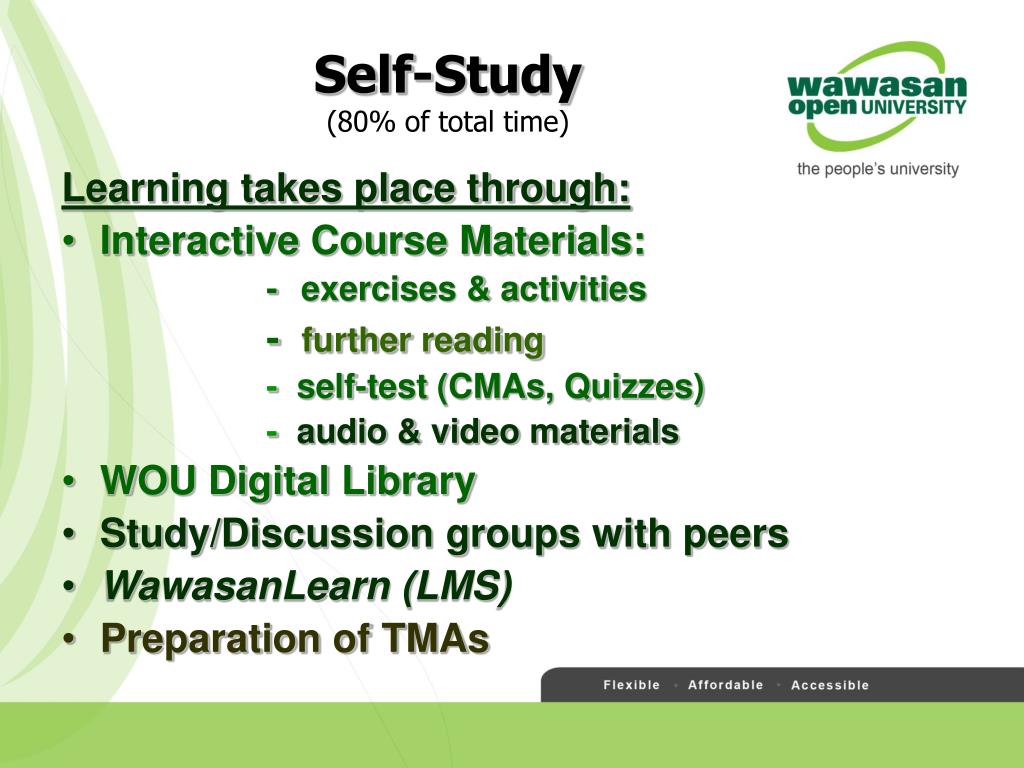 Self-Study
(80% of total time)

wawasan open UNIVERSITY
the people's university

Learning takes place through:
• Interactive Course Materials:
- exercises & activities
- further reading
- self-test (CMAs, Quizzes)
- audio & video materials
• WOU Digital Library
• Study/Discussion groups with peers
• WawasanLearn (LMS)
• Preparation of TMAs

Flexible • Affordable • Accessible